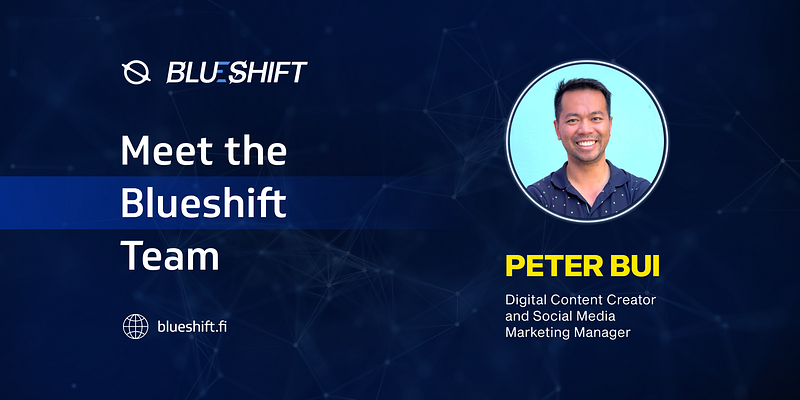 BLUESHIFT

Meet the Blueshift Team

blueshift.fi

PETER BUI

Digital Content Creator and Social Media Marketing Manager